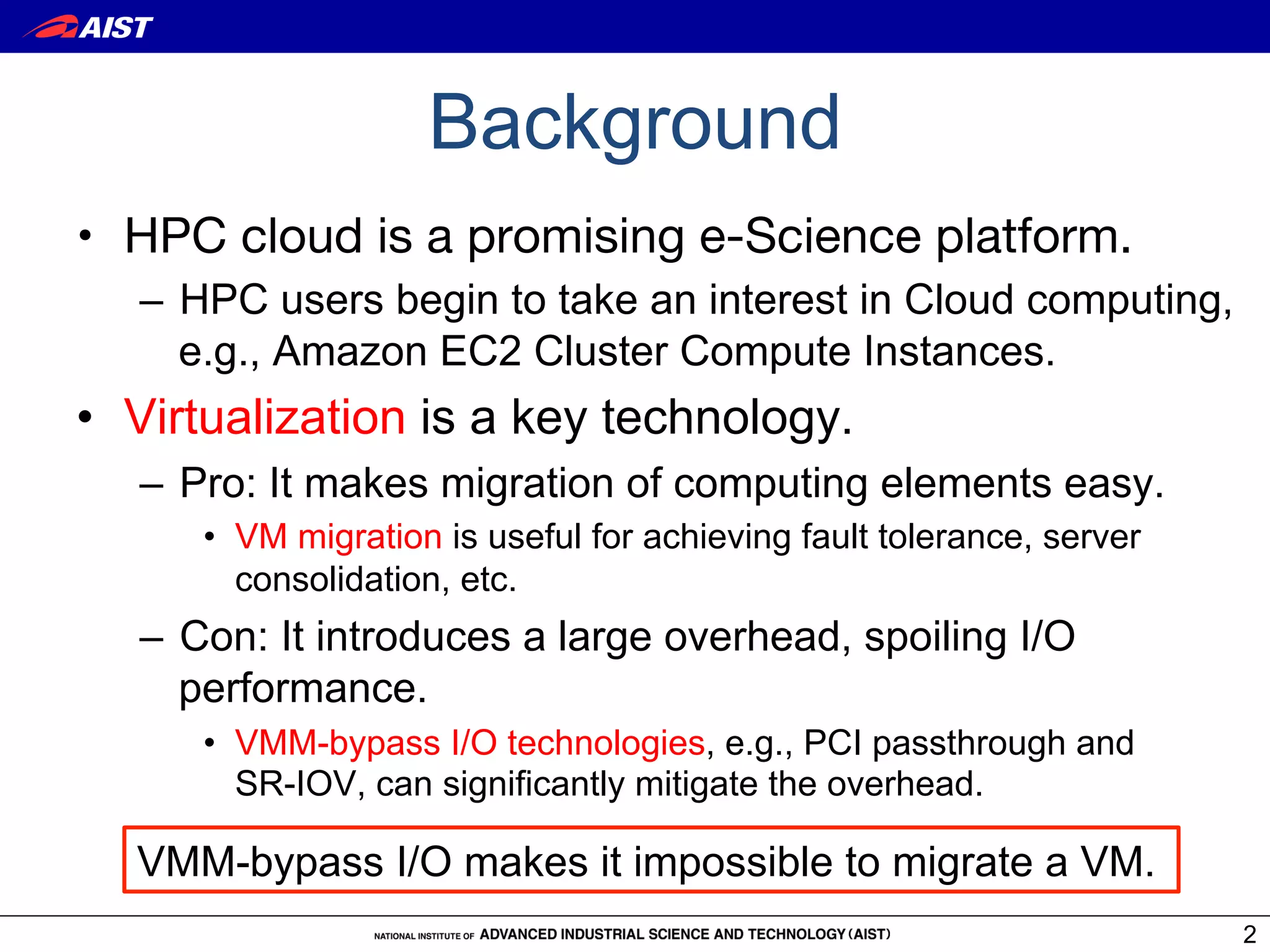 AIST

Background

• HPC cloud is a promising e-Science platform.
– HPC users begin to take an interest in Cloud computing, e.g., Amazon EC2 Cluster Compute Instances.

• Virtualization is a key technology.
– Pro: It makes migration of computing elements easy.
• VM migration is useful for achieving fault tolerance, server consolidation, etc.
– Con: It introduces a large overhead, spoiling I/O performance.
• VMM-bypass I/O technologies, e.g., PCI passthrough and SR-IOV, can significantly mitigate the overhead.

VMM-bypass I/O makes it impossible to migrate a VM.

NATIONAL INSTITUTE OF ADVANCED INDUSTRIAL SCIENCE AND TECHNOLOGY (AIST)

2